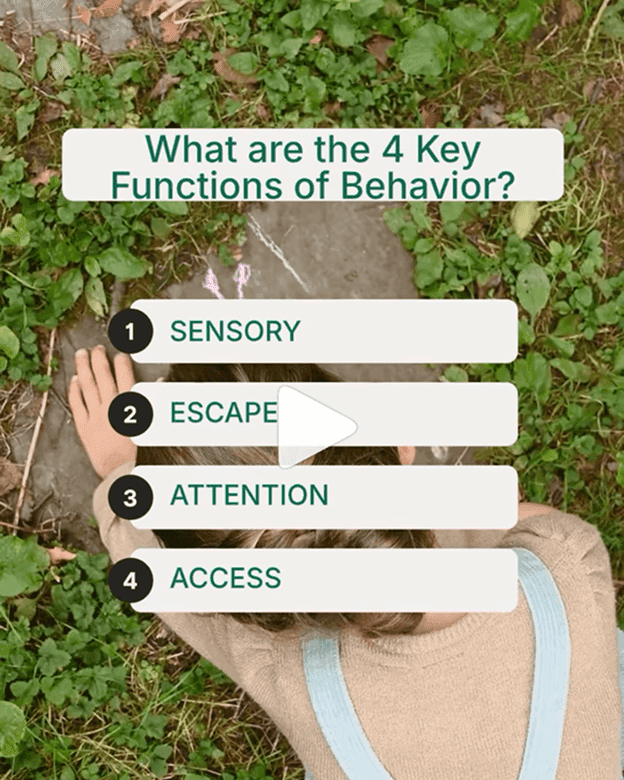 What are the 4 Key Functions of Behavior?

1 SENSORY

2 ESCAPE

3 ATTENTION

4 ACCESS